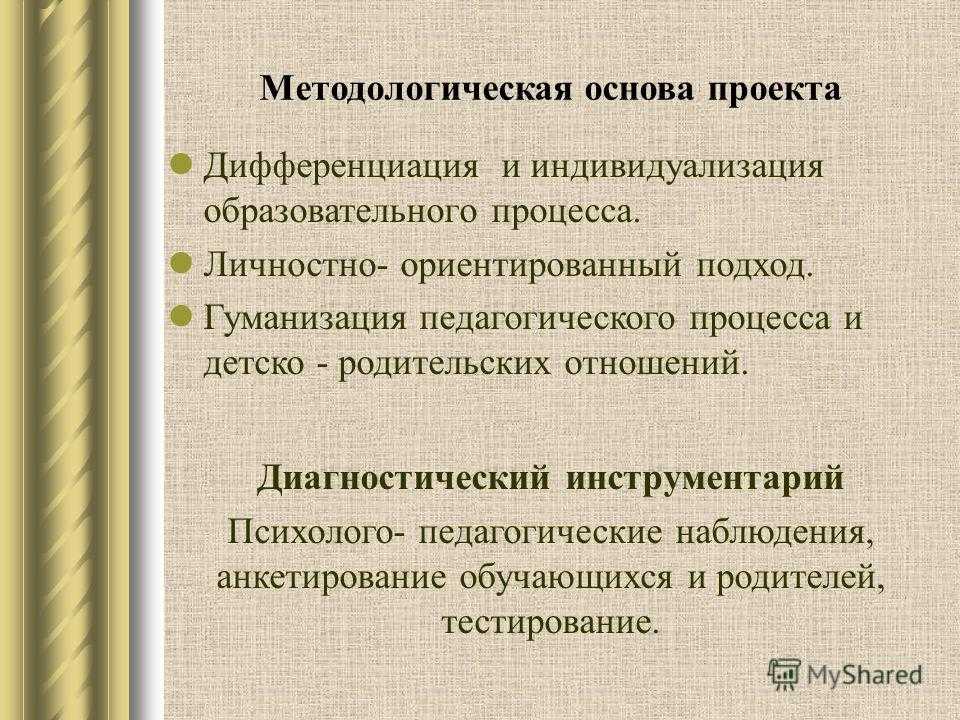 Методологическая основа проекта

Дифференциация и индивидуализация образовательного процесса.

Личностно- ориентированный подход.

Гуманизация педагогического процесса и детско - родительских отношений.

Диагностический инструментарий

Психолого- педагогические наблюдения, анкетирование обучающихся и родителей, тестирование.

MyShared